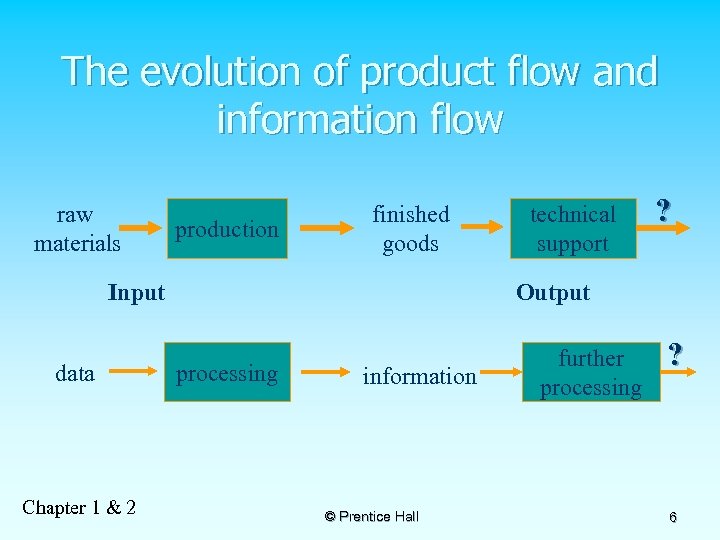 The evolution of product flow and information flow

raw materials

production

finished goods

technical support

?

Input

Output

data

processing

information

further processing

?

Chapter 1 & 2

© Prentice Hall

6